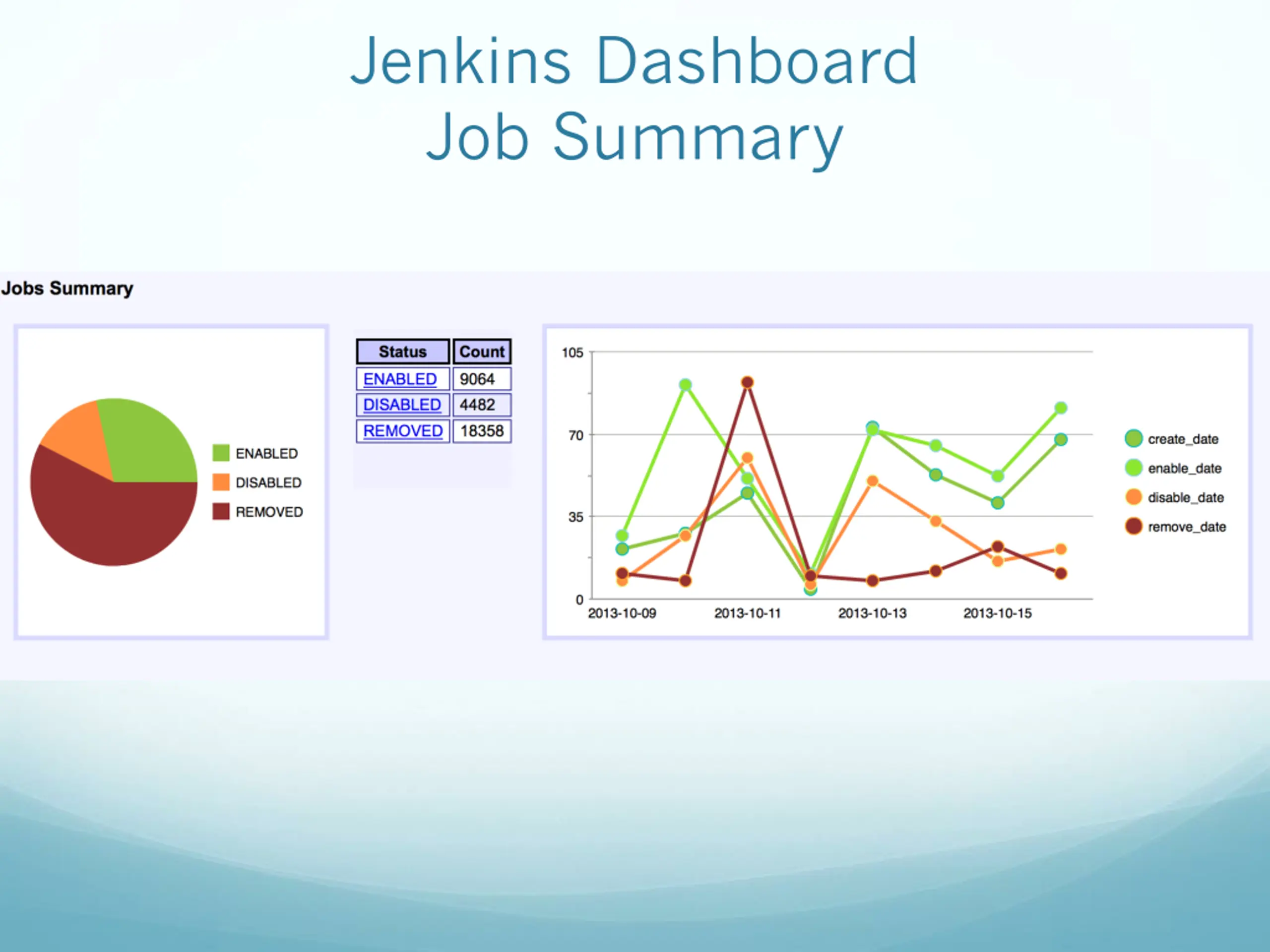 Jenkins Dashboard
Job Summary

Jobs Summary

ENABLED
DISABLED
REMOVED

| Status | Count |
|---|---|
| ENABLED | 9064 |
| DISABLED | 4482 |
| REMOVED | 18358 |

105
70
35
0
2013-10-09
2013-10-11
2013-10-13
2013-10-15

create_date
enable_date
disable_date
remove_date